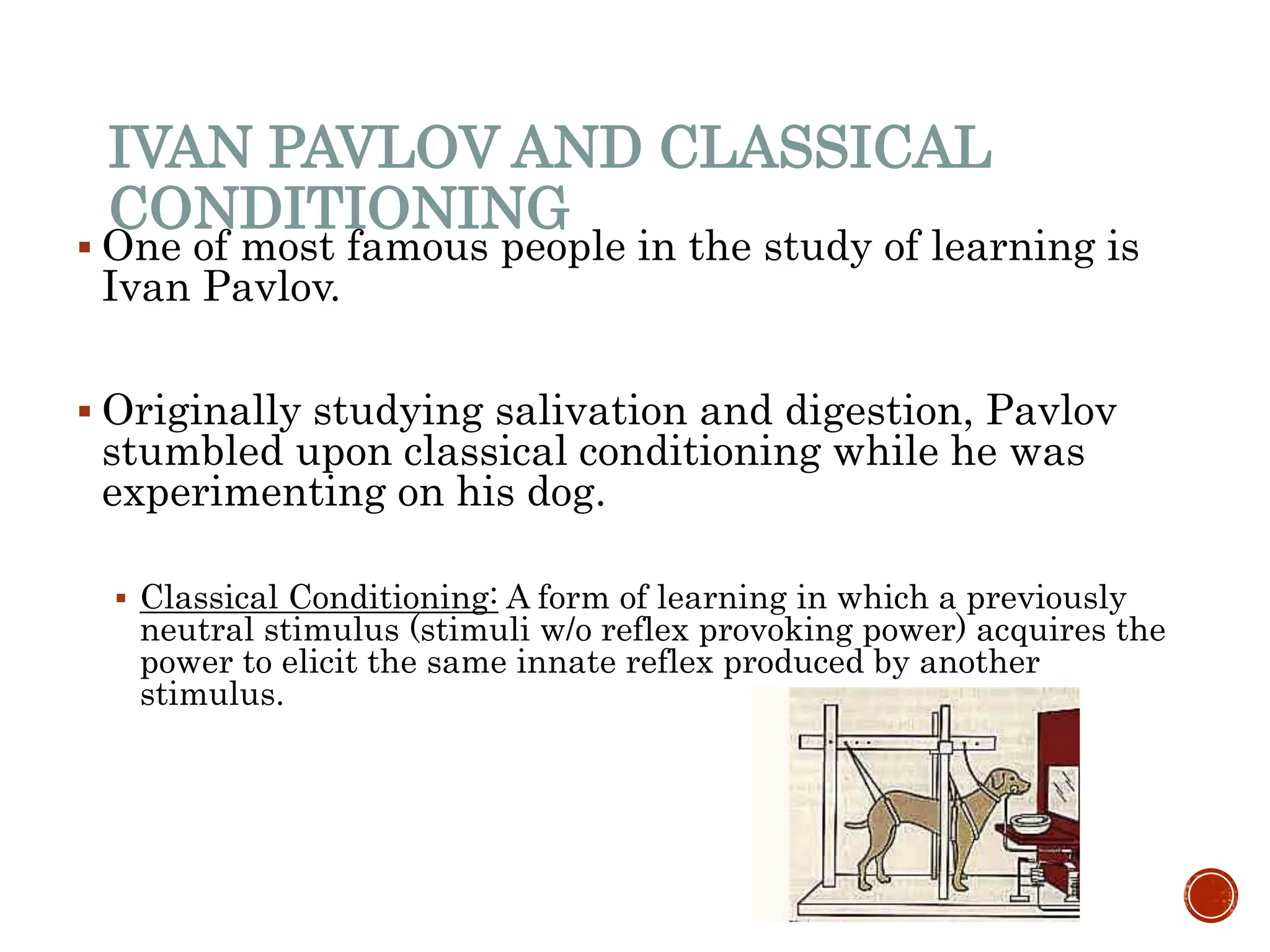 IVAN PAVLOV AND CLASSICAL CONDITIONING

▪ One of most famous people in the study of learning is Ivan Pavlov.

▪ Originally studying salivation and digestion, Pavlov stumbled upon classical conditioning while he was experimenting on his dog.

▪ Classical Conditioning: A form of learning in which a previously neutral stimulus (stimuli w/o reflex provoking power) acquires the power to elicit the same innate reflex produced by another stimulus.